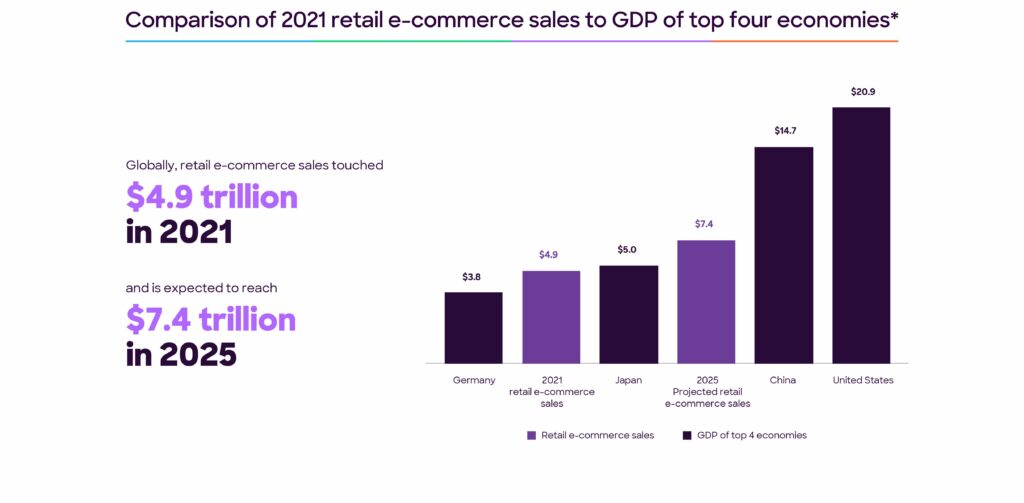 Comparison of 2021 retail e-commerce sales to GDP of top four economies*

Globally, retail e-commerce sales touched
$4.9 trillion
in 2021

and is expected to reach
$7.4 trillion
in 2025

$3.8
$4.9
$5.0
$7.4
$14.7
$20.9

Germany
2021 retail e-commerce sales
Japan
2025 Projected retail e-commerce sales
China
United States

Retail e-commerce sales
GDP of top 4 economies